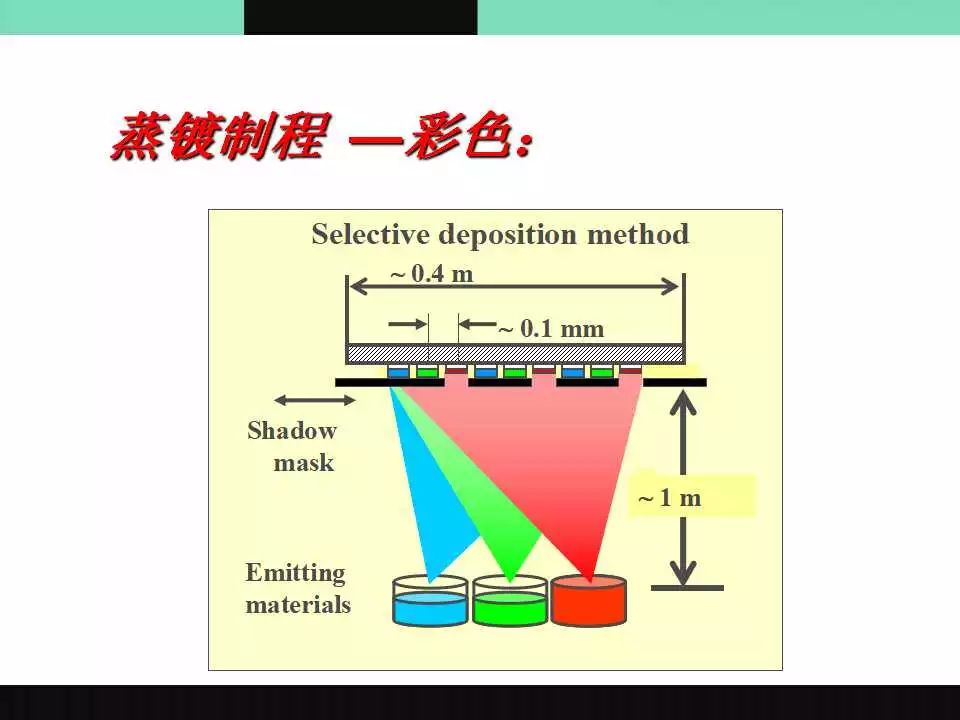 蒸镀制程 —彩色：

Selective deposition method

~ 0.4 m

~ 0.1 mm

Shadow mask

~ 1 m

Emitting materials